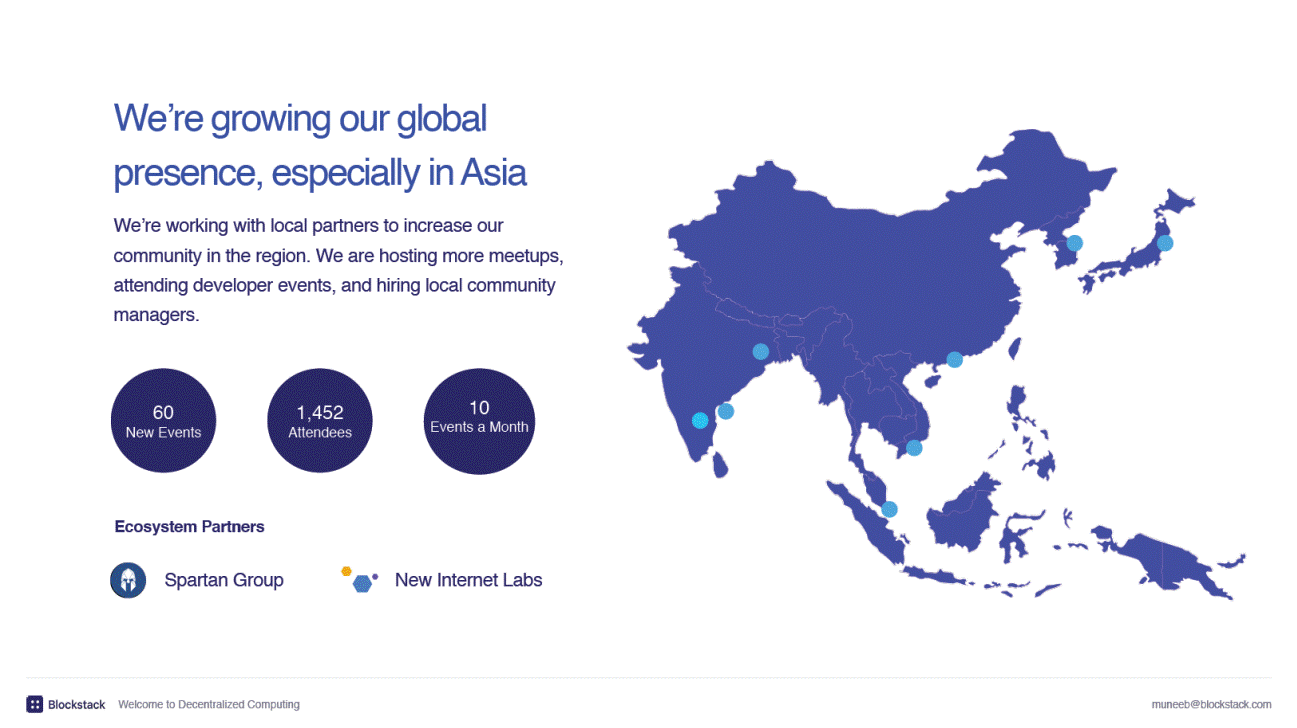 We're growing our global presence, especially in Asia

We're working with local partners to increase our community in the region. We are hosting more meetups, attending developer events, and hiring local community managers.

60
New Events

1,452
Attendees

10
Events a Month

Ecosystem Partners

Spartan Group

New Internet Labs

Blockstack Welcome to Decentralized Computing

muneeb@blockstack.com